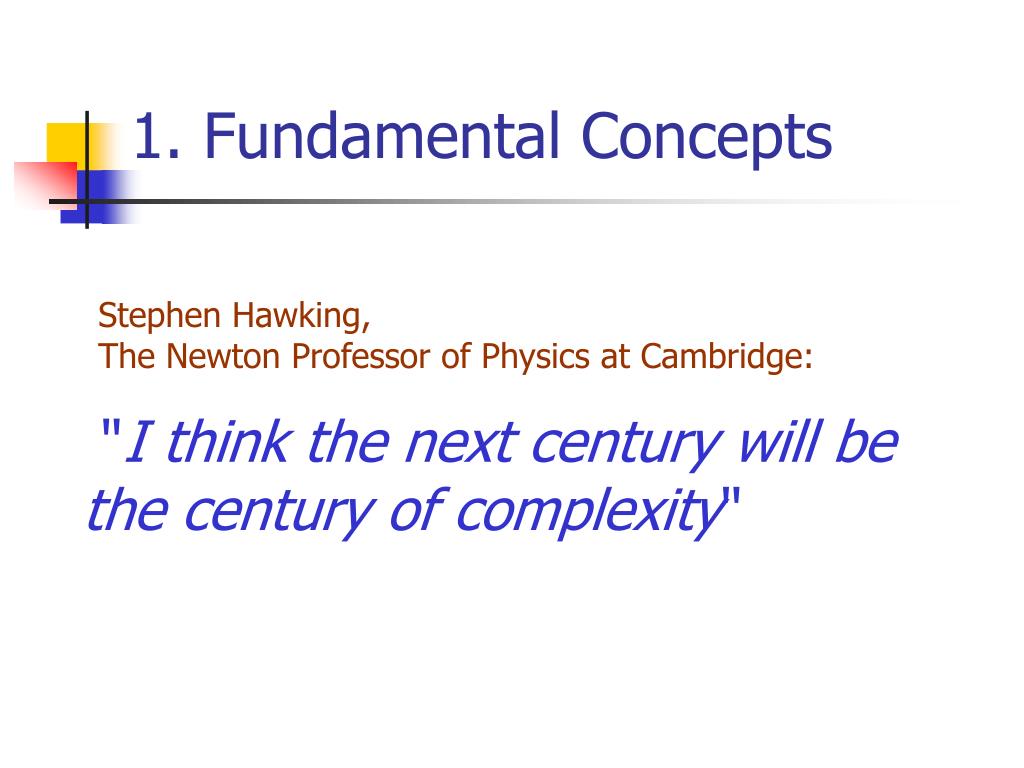 1. Fundamental Concepts

Stephen Hawking,
The Newton Professor of Physics at Cambridge:

"I think the next century will be the century of complexity"